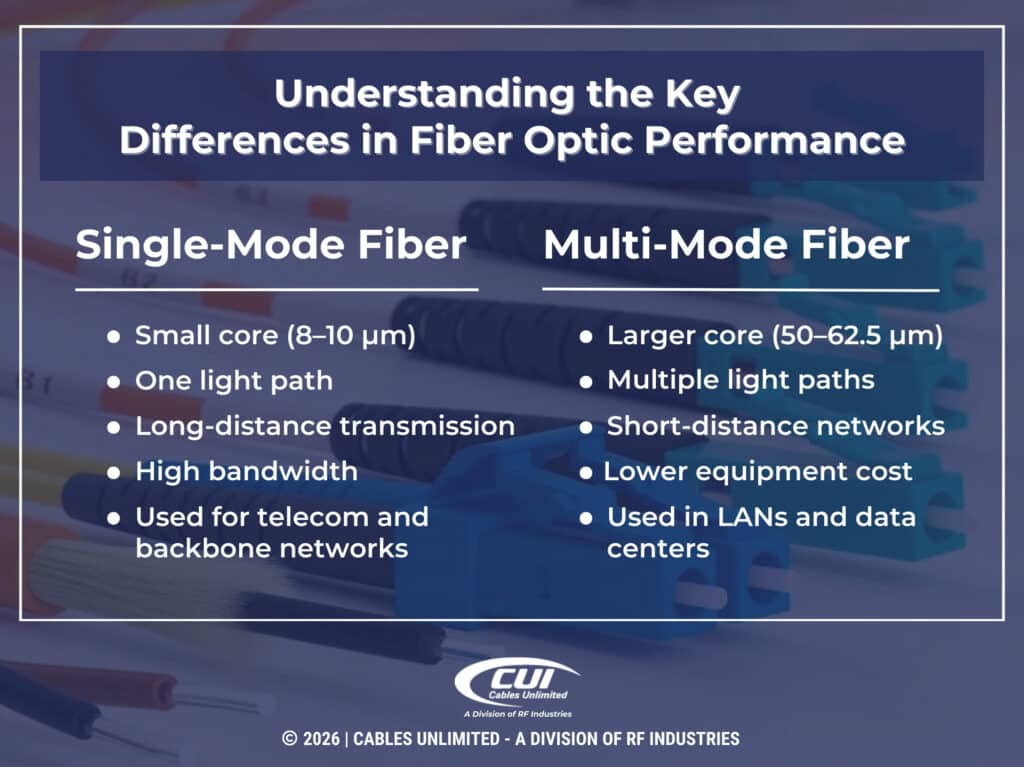 Understanding the Key Differences in Fiber Optic Performance

Single-Mode Fiber

- Small core (8–10 μm)
- One light path
- Long-distance transmission
- High bandwidth
- Used for telecom and backbone networks

Multi-Mode Fiber

- Larger core (50–62.5 μm)
- Multiple light paths
- Short-distance networks
- Lower equipment cost
- Used in LANs and data centers

CUI
Cables Unlimited
A Division of RF Industries

© 2026 | CABLES UNLIMITED - A DIVISION OF RF INDUSTRIES